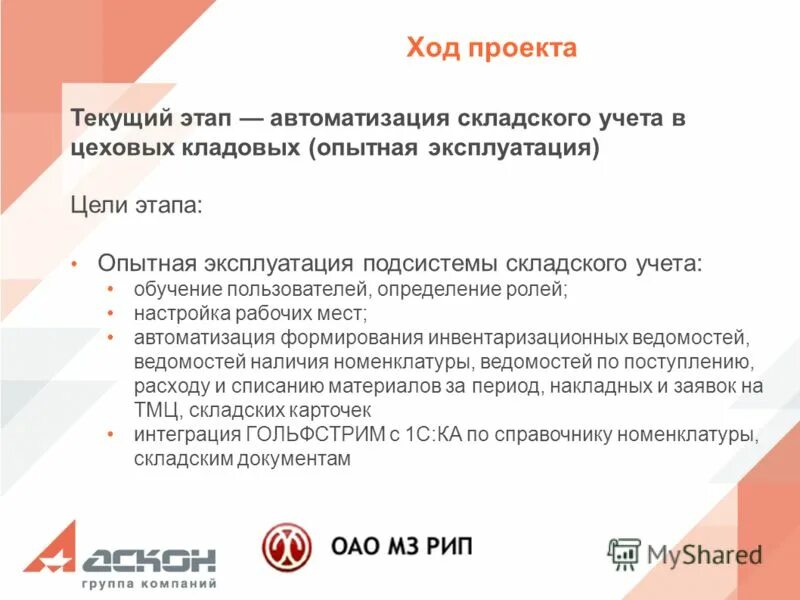 Ход проекта

Текущий этап — автоматизация складского учета в цеховых кладовых (опытная эксплуатация)

Цели этапа:

• Опытная эксплуатация подсистемы складского учета:
• обучение пользователей, определение ролей;
• настройка рабочих мест;
• автоматизация формирования инвентаризационных ведомостей, ведомостей наличия номенклатуры, ведомостей по поступлению, расходу и списанию материалов за период, накладных и заявок на ТМЦ, складских карточек
• интеграция ГОЛЬФСТРИМ с 1С:КА по справочнику номенклатуры, складским документам

АСКОН
группа компаний

ОАО МЗ РИП

MyShared